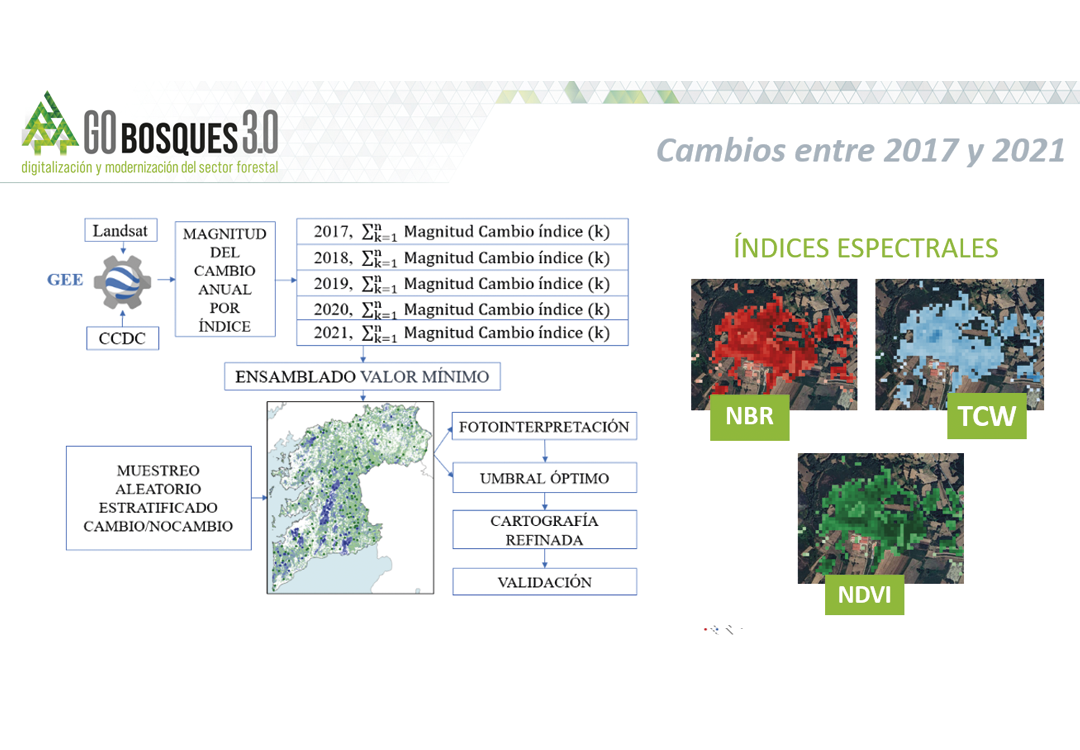 GO BOSQUES 3.0
digitalización y modernización del sector forestal

Cambios entre 2017 y 2021

Landsat

GEE

CCDC

MAGNITUD DEL CAMBIO ANUAL POR ÍNDICE

2017, $\sum_{k=1}^{n}$ Magnitud Cambio índice (k)
2018, $\sum_{k=1}^{n}$ Magnitud Cambio índice (k)
2019, $\sum_{k=1}^{n}$ Magnitud Cambio índice (k)
2020, $\sum_{k=1}^{n}$ Magnitud Cambio índice (k)
2021, $\sum_{k=1}^{n}$ Magnitud Cambio índice (k)

ENSAMBLADO VALOR MÍNIMO

MUESTREO ALEATORIO ESTRATIFICADO CAMBIO/NOCAMBIO

FOTOINTERPRETACIÓN

UMBRAL ÓPTIMO

CARTOGRAFÍA REFINADA

VALIDACIÓN

ÍNDICES ESPECTRALES

NBR

TCW

NDVI